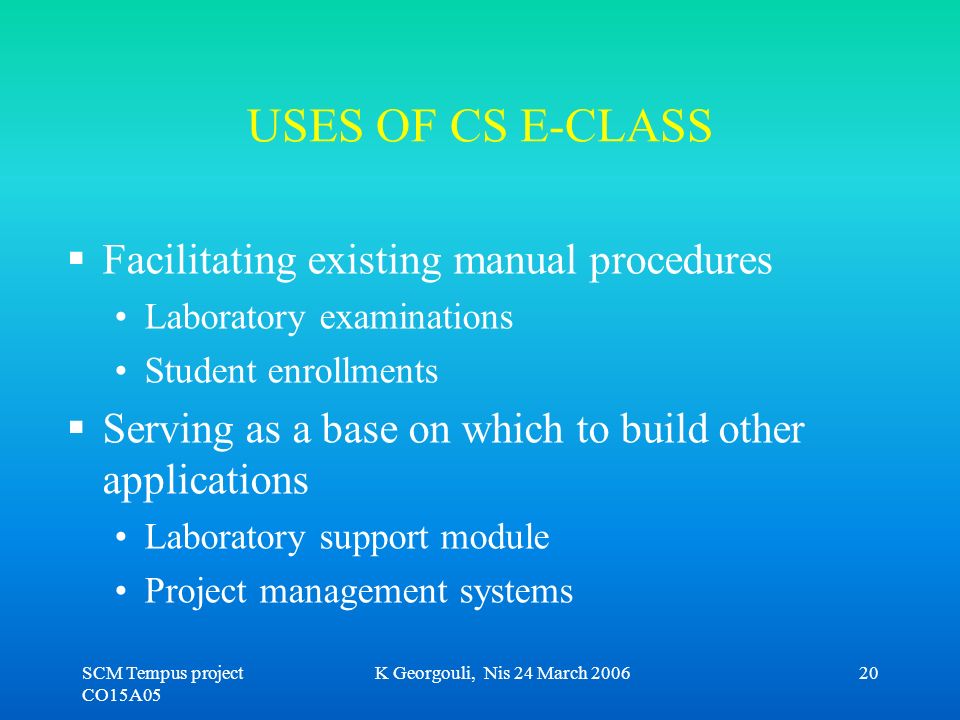 USES OF CS E-CLASS

▪ Facilitating existing manual procedures
• Laboratory examinations
• Student enrollments

▪ Serving as a base on which to build other applications
• Laboratory support module
• Project management systems

SCM Tempus project CO15A05

K Georgouli, Nis 24 March 2006

20